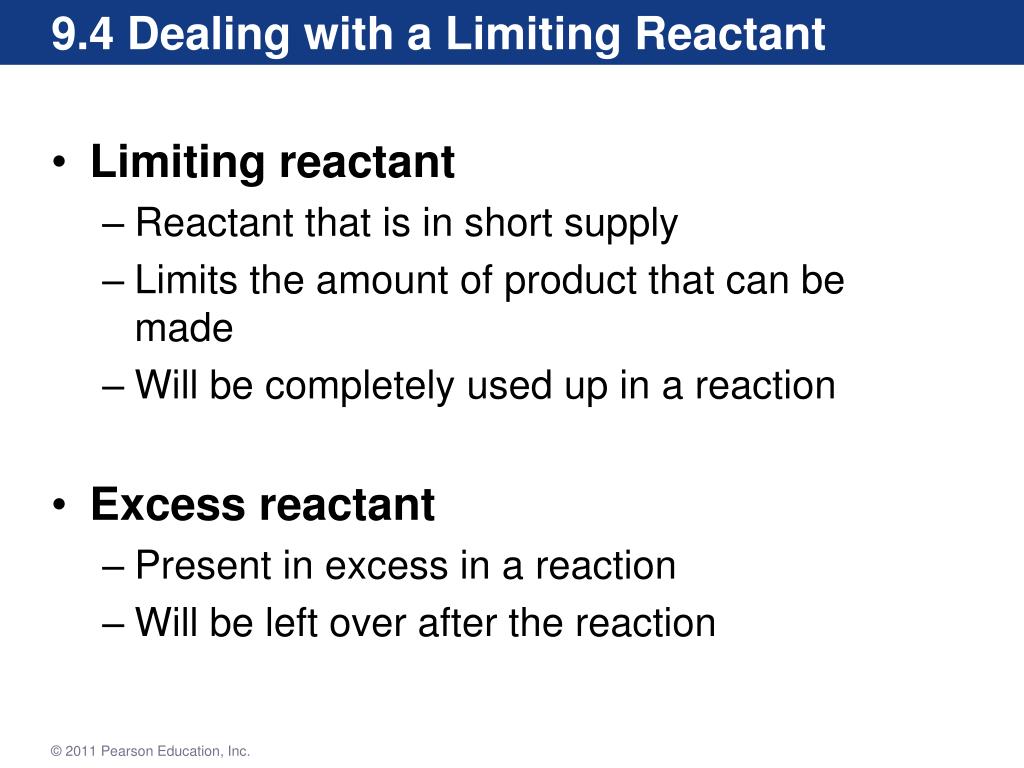 9.4 Dealing with a Limiting Reactant

• Limiting reactant
– Reactant that is in short supply
– Limits the amount of product that can be made
– Will be completely used up in a reaction

• Excess reactant
– Present in excess in a reaction
– Will be left over after the reaction

© 2011 Pearson Education, Inc.